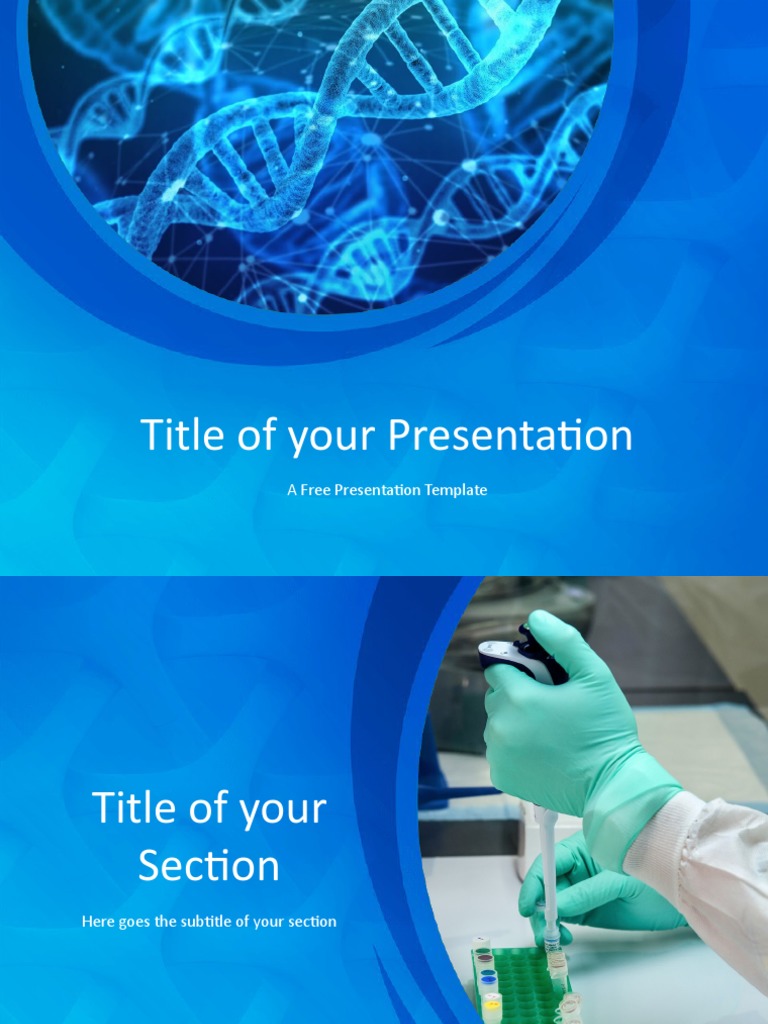 Title of your Presentation

A Free Presentation Template

Title of your Section

Here goes the subtitle of your section